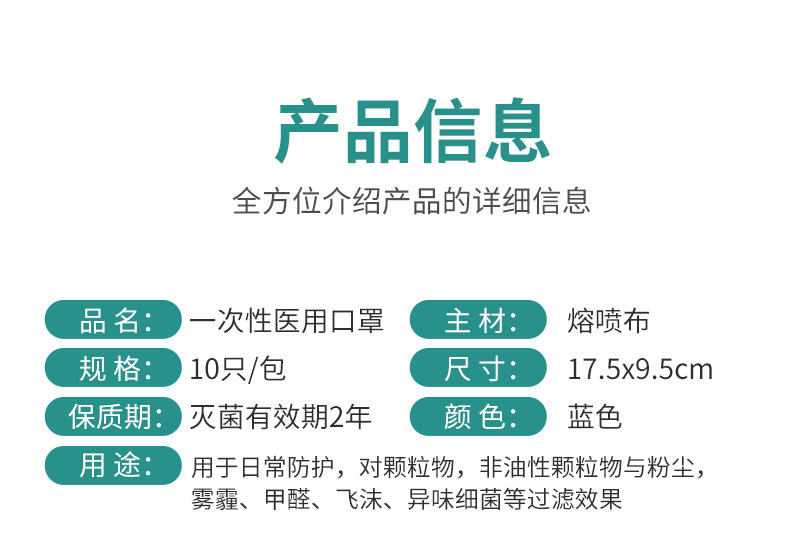 产品信息

全方位介绍产品的详细信息

品 名: 一次性医用口罩
主 材: 熔喷布

规 格: 10只/包
尺 寸: 17.5x9.5cm

保质期: 灭菌有效期2年
颜 色: 蓝色

用 途: 用于日常防护，对颗粒物，非油性颗粒物与粉尘，雾霾、甲醛、飞沫、异味细菌等过滤效果